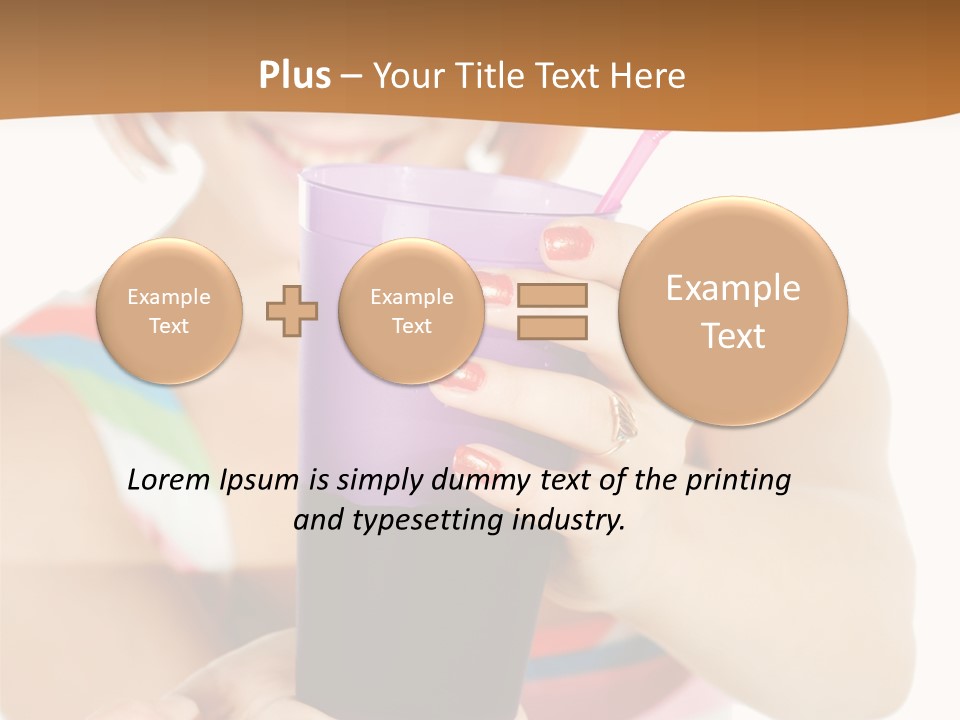 Plus – Your Title Text Here

Example Text

Example Text

Example Text

Lorem Ipsum is simply dummy text of the printing and typesetting industry.